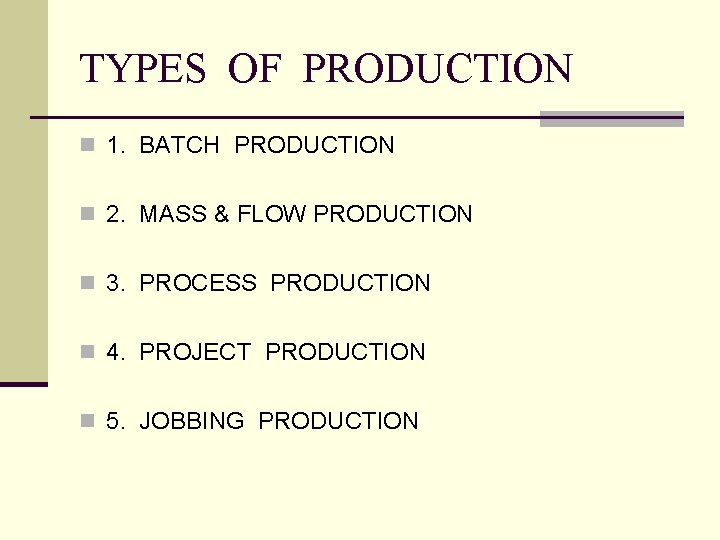 TYPES OF PRODUCTION

1. BATCH PRODUCTION

2. MASS & FLOW PRODUCTION

3. PROCESS PRODUCTION

4. PROJECT PRODUCTION

5. JOBBING PRODUCTION